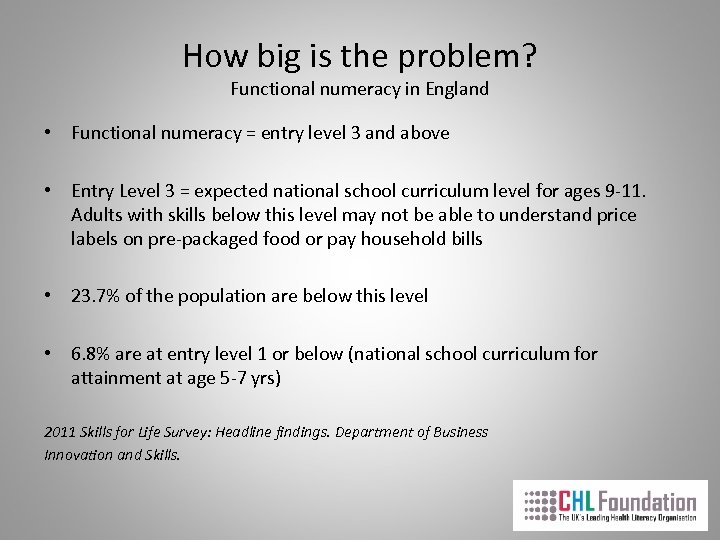 How big is the problem?
Functional numeracy in England

• Functional numeracy = entry level 3 and above

• Entry Level 3 = expected national school curriculum level for ages 9-11. Adults with skills below this level may not be able to understand price labels on pre-packaged food or pay household bills

• 23.7% of the population are below this level

• 6.8% are at entry level 1 or below (national school curriculum for attainment at age 5-7 yrs)

2011 Skills for Life Survey: Headline findings. Department of Business Innovation and Skills.

CHL Foundation
The UK's Leading Health Literacy Organisation